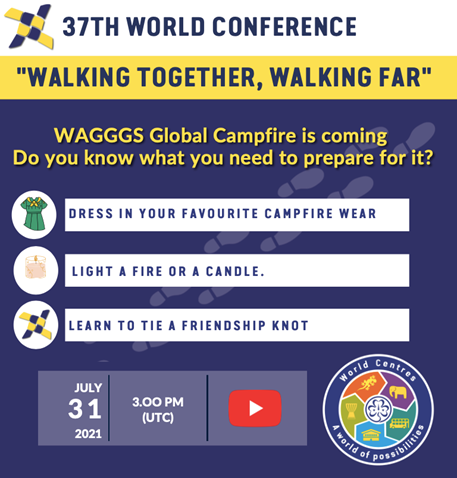 37TH WORLD CONFERENCE

"WALKING TOGETHER, WALKING FAR"

WAGGGS Global Campfire is coming
Do you know what you need to prepare for it?

DRESS IN YOUR FAVOURITE CAMPFIRE WEAR

LIGHT A FIRE OR A CANDLE.

LEARN TO TIE A FRIENDSHIP KNOT

JULY
31
2021

3.00 PM
(UTC)

World Centres
A world of possibilities